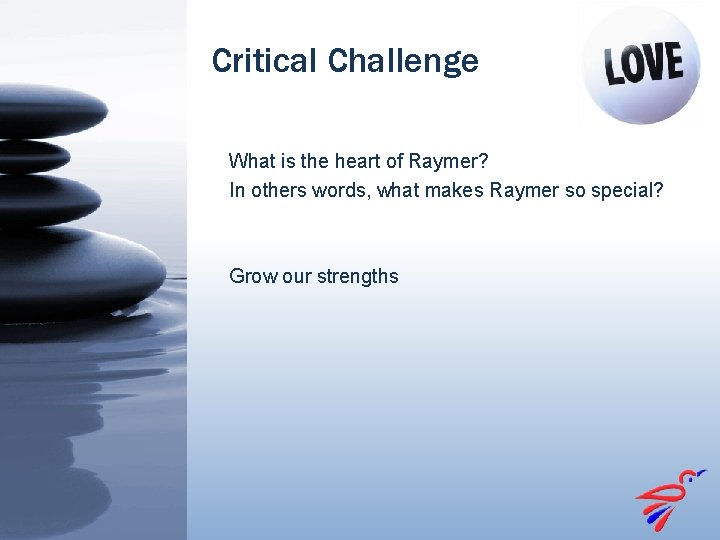 Critical Challenge

LOVE

What is the heart of Raymer?
In others words, what makes Raymer so special?

Grow our strengths